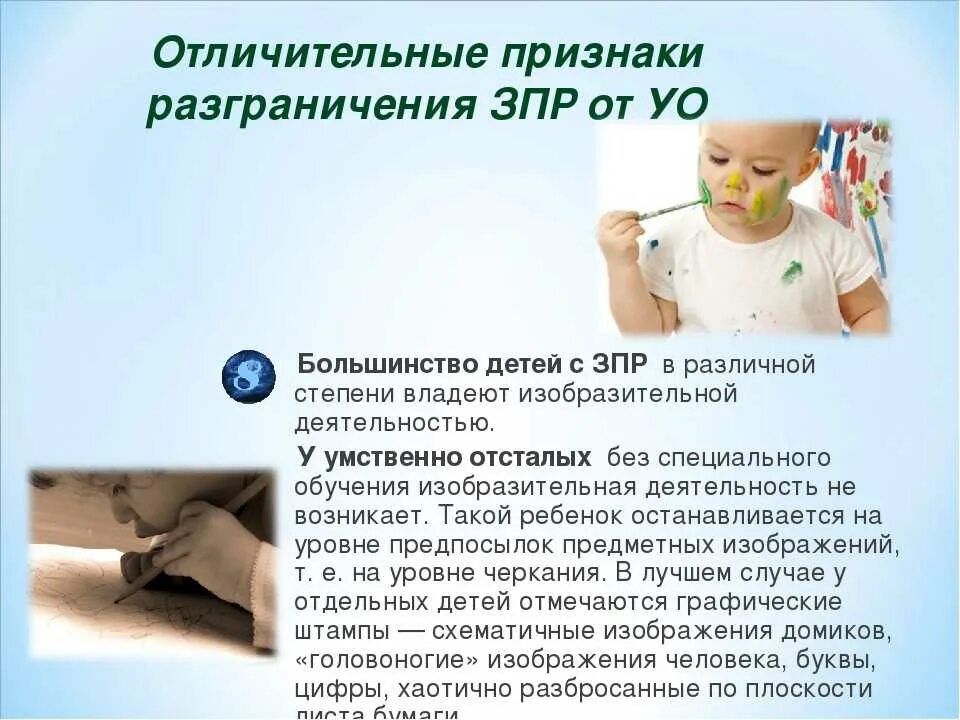 Отличительные признаки разграничения ЗПР от УО

8

Большинство детей с ЗПР в различной степени владеют изобразительной деятельностью.

У умственно отсталых без специального обучения изобразительная деятельность не возникает. Такой ребенок останавливается на уровне предпосылок предметных изображений, т. е. на уровне черкания. В лучшем случае у отдельных детей отмечаются графические штампы — схематичные изображения домиков, «головоногие» изображения человека, буквы, цифры, хаотично разбросанные по плоскости листа бумаги.